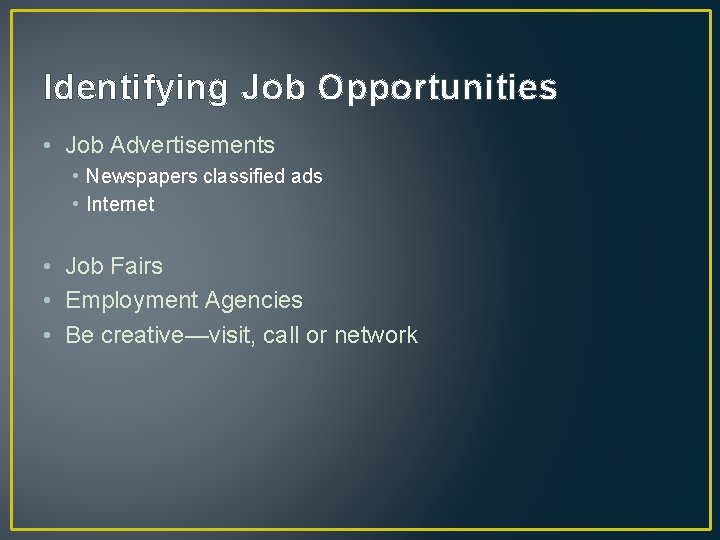 Identifying Job Opportunities

• Job Advertisements
  • Newspapers classified ads
  • Internet

• Job Fairs
• Employment Agencies
• Be creative—visit, call or network